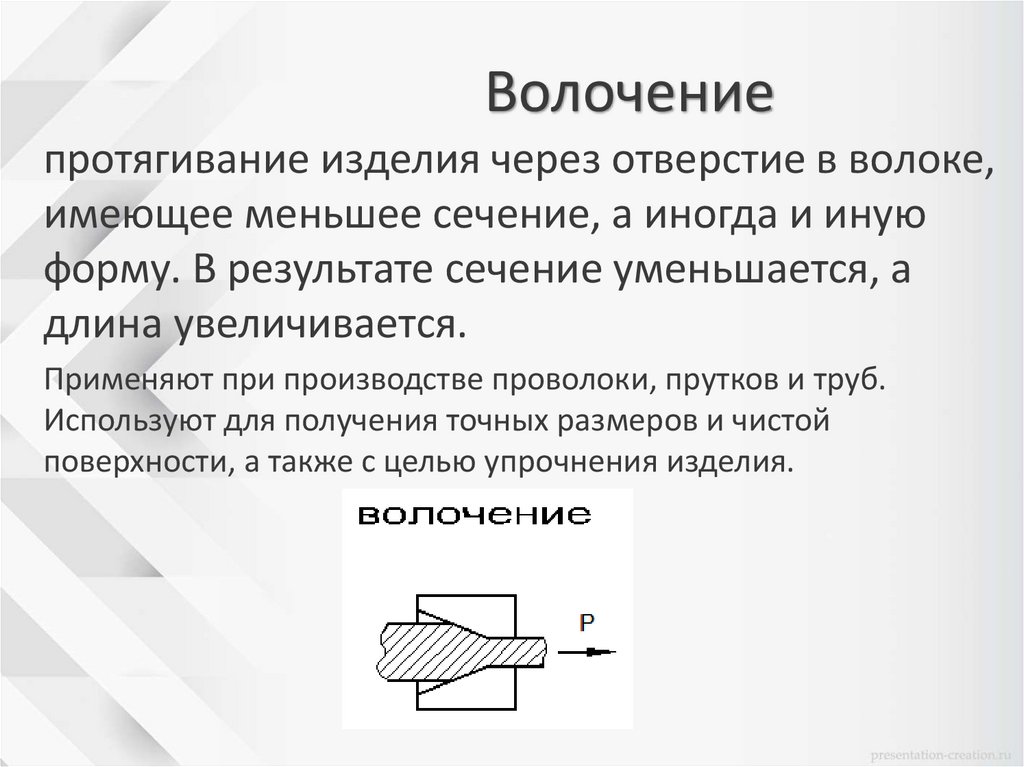 Волочение

протягивание изделия через отверстие в волоке, имеющее меньшее сечение, а иногда и иную форму. В результате сечение уменьшается, а длина увеличивается.

Применяют при производстве проволоки, прутков и труб. Используют для получения точных размеров и чистой поверхности, а также с целью упрочнения изделия.

волочение

P

presentation-creation.ru